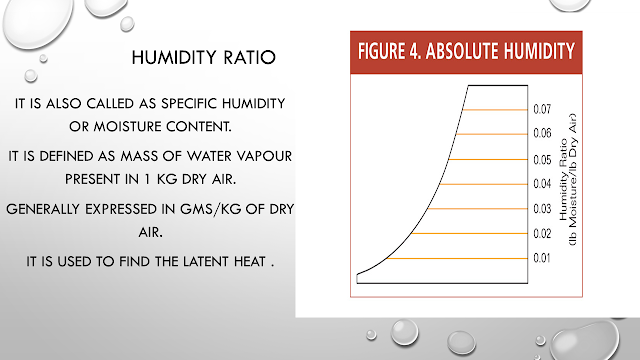 HUMIDITY RATIO

IT IS ALSO CALLED AS SPECIFIC HUMIDITY OR MOISTURE CONTENT.

IT IS DEFINED AS MASS OF WATER VAPOUR PRESENT IN 1 KG DRY AIR.

GENERALLY EXPRESSED IN GMS/KG OF DRY AIR.

IT IS USED TO FIND THE LATENT HEAT .

FIGURE 4. ABSOLUTE HUMIDITY

0.07
0.06
0.05
0.04
0.03
0.02
0.01

Humidity Ratio
(lb Moisture/lb Dry Air)